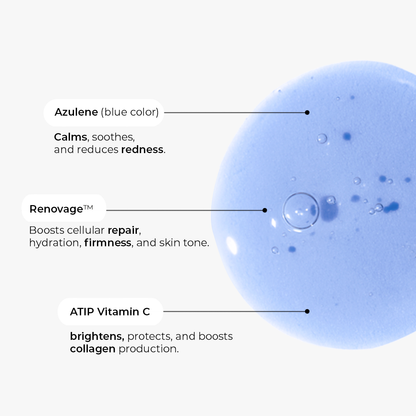 Azulene (blue color)

Calms, soothes, and reduces redness.

Renovage™

Boosts cellular repair, hydration, firmness, and skin tone.

ATIP Vitamin C

brightens, protects, and boosts collagen production.